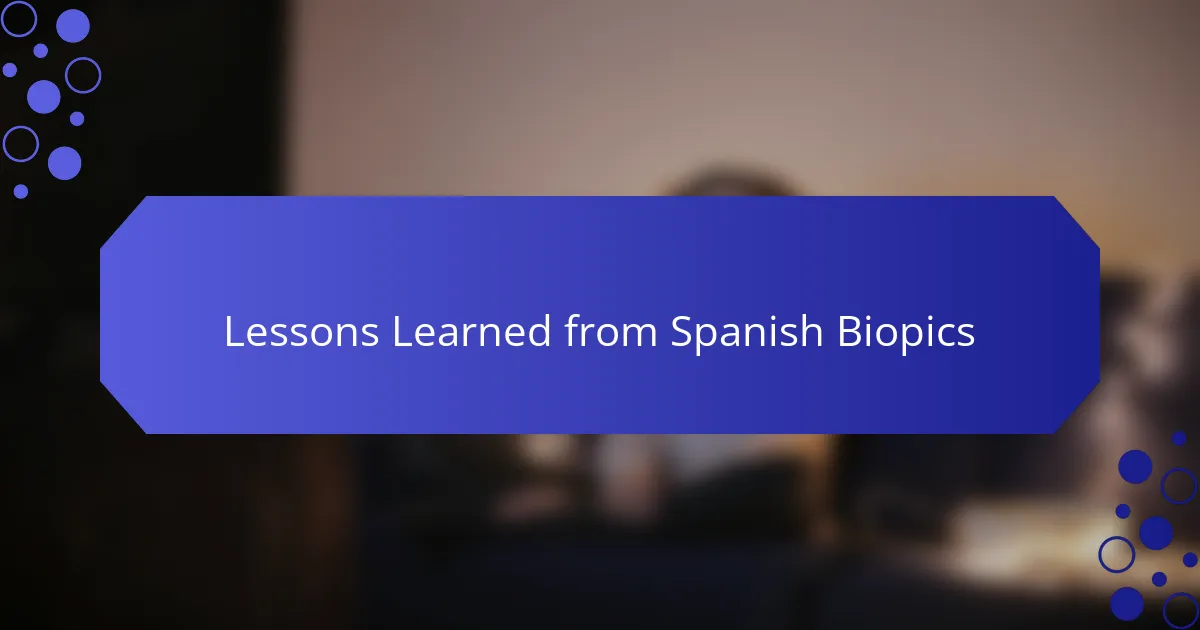 Lessons Learned from Spanish Biopics